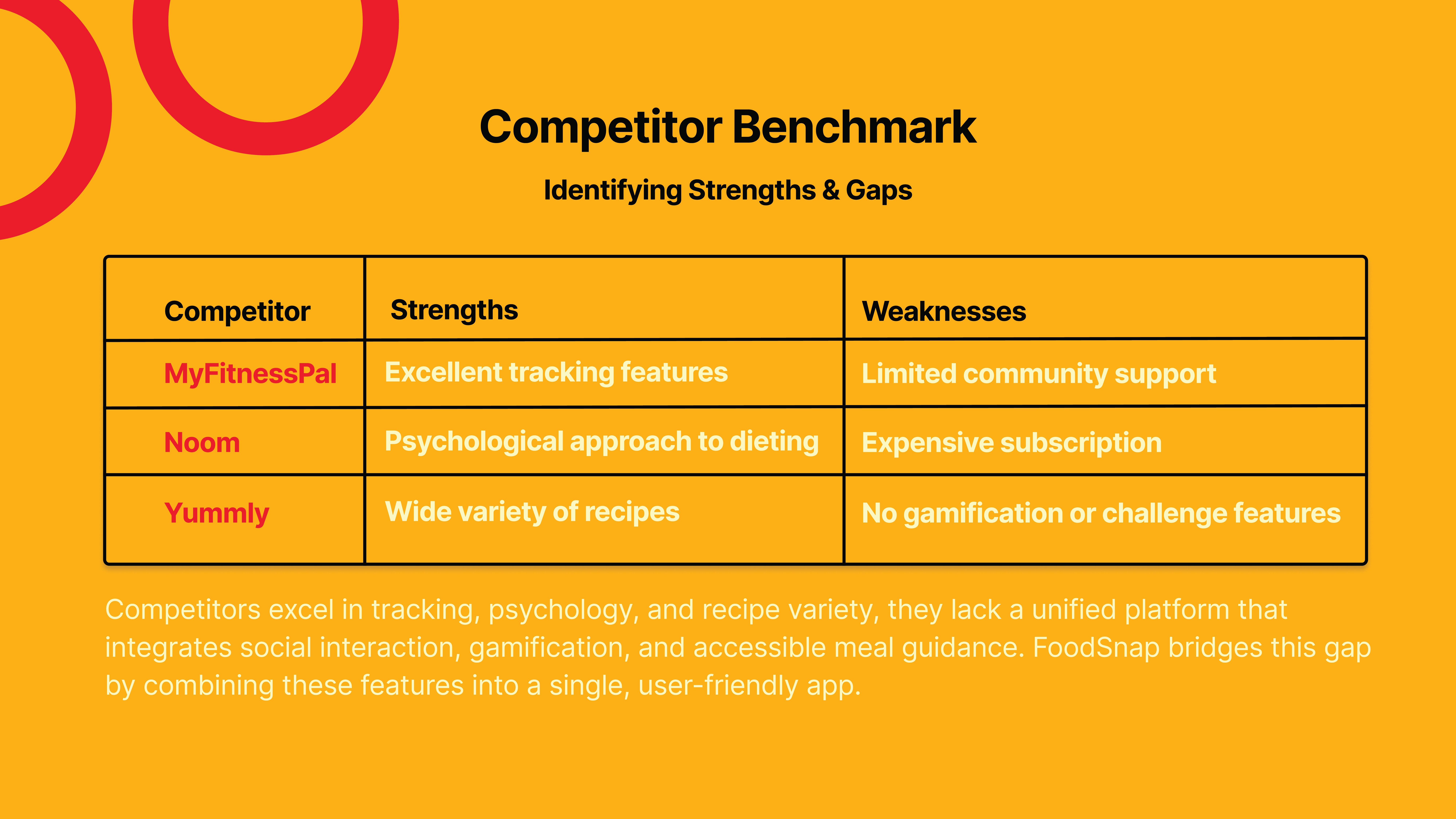 Competitor Benchmark

Identifying Strengths & Gaps

| Competitor | Strengths | Weaknesses |
|---|---|---|
| MyFitnessPal | Excellent tracking features | Limited community support |
| Noom | Psychological approach to dieting | Expensive subscription |
| Yummly | Wide variety of recipes | No gamification or challenge features |

Competitors excel in tracking, psychology, and recipe variety, they lack a unified platform that integrates social interaction, gamification, and accessible meal guidance. FoodSnap bridges this gap by combining these features into a single, user-friendly app.